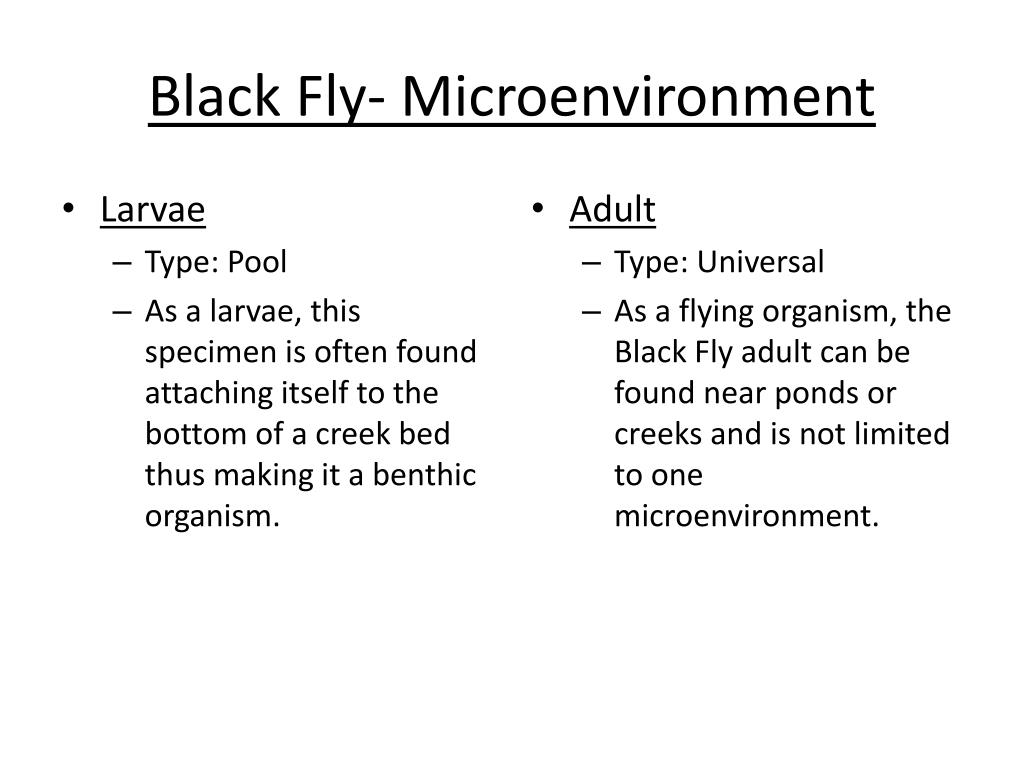 Black Fly- Microenvironment

• Larvae
– Type: Pool
– As a larvae, this specimen is often found attaching itself to the bottom of a creek bed thus making it a benthic organism.

• Adult
– Type: Universal
– As a flying organism, the Black Fly adult can be found near ponds or creeks and is not limited to one microenvironment.